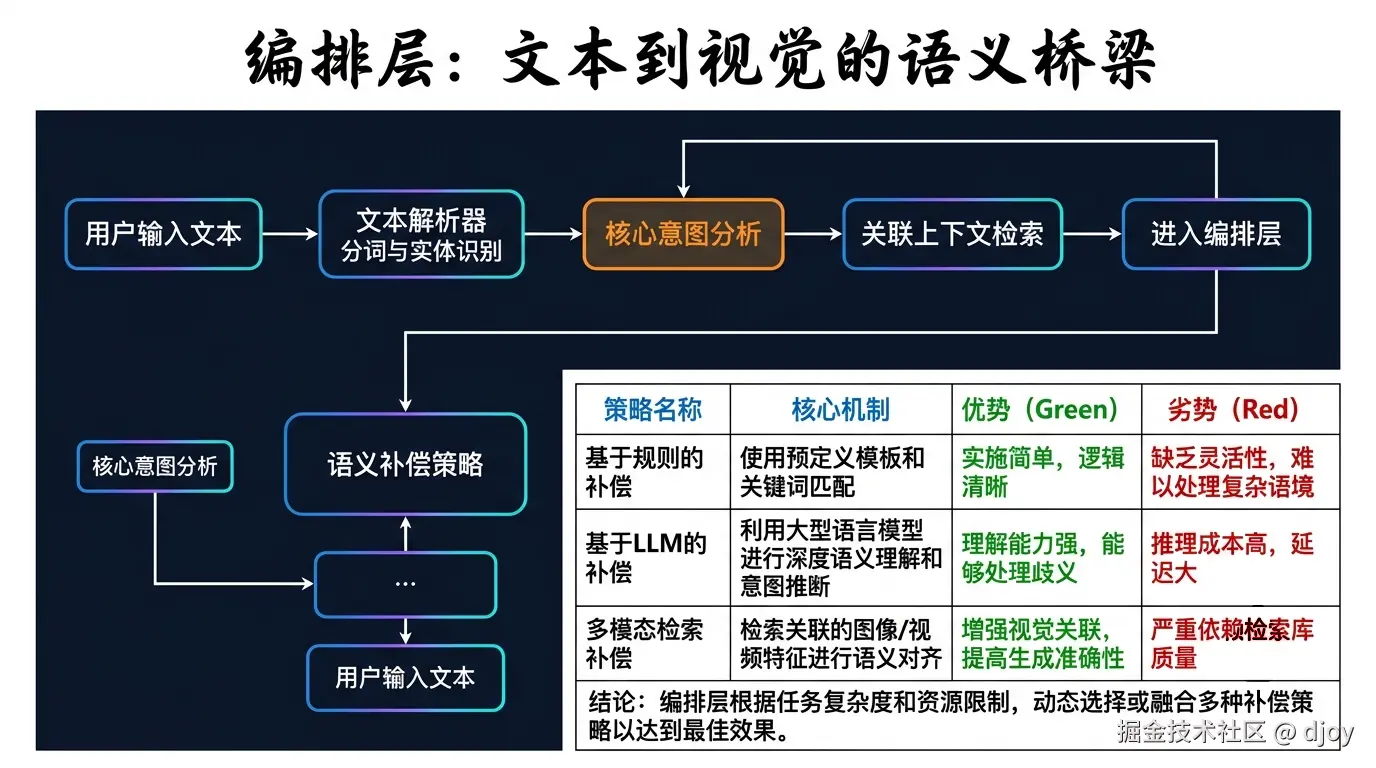 编排层：文本到视觉的语义桥梁

用户输入文本

文本解析器
分词与实体识别

核心意图分析

关联上下文检索

进入编排层

核心意图分析

语义补偿策略

...

用户输入文本

| 策略名称 | 核心机制 | 优势（Green） | 劣势（Red） |
|---|---|---|---|
| 基于规则的补偿 | 使用预定义模板和关键词匹配 | 实施简单，逻辑清晰 | 缺乏灵活性，难以处理复杂语境 |
| 基于LLM的补偿 | 利用大型语言模型进行深度语义理解和意图推断 | 理解能力强，能够处理歧义 | 推理成本高，延迟大 |
| 多模态检索补偿 | 检索关联的图像/视频特征进行语义对齐 | 增强视觉关联，提高生成准确性 | 严重依赖检索库质量 |

结论：编排层根据任务复杂度和资源限制，动态选择或融合多种补偿策略以达到最佳效果。

掘金技术社区 @ djoy